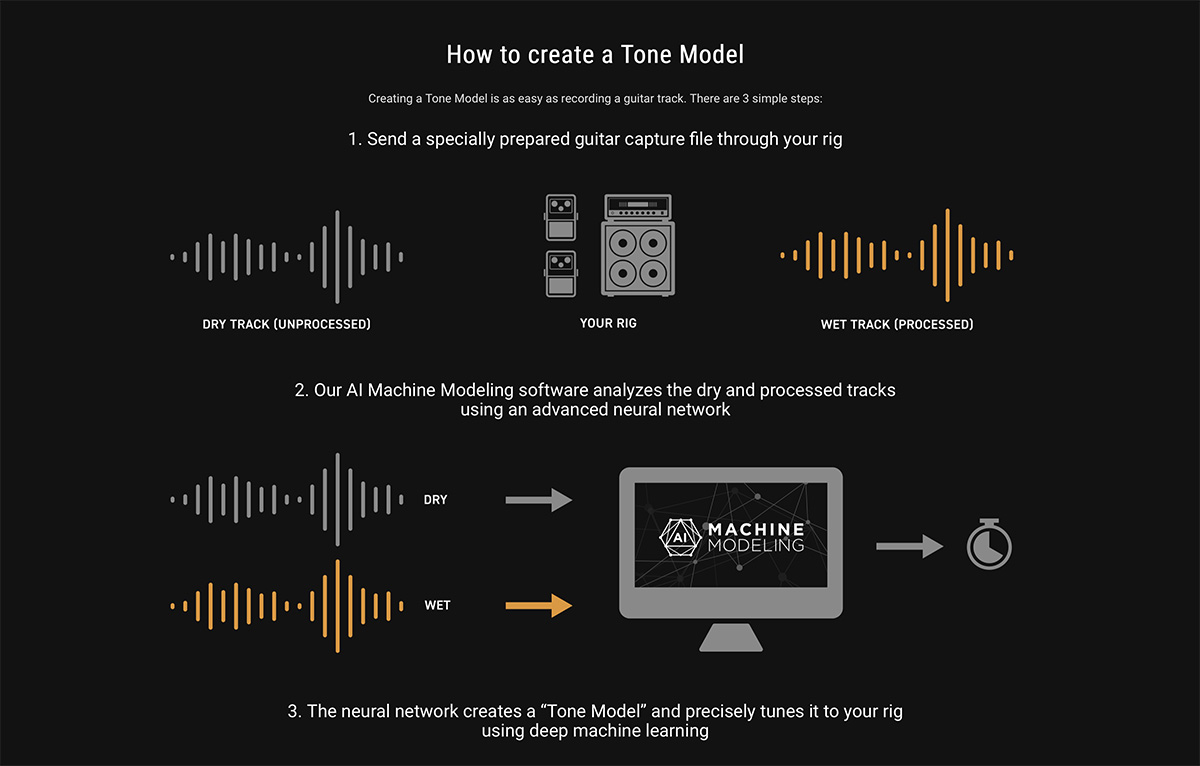 How to create a Tone Model

Creating a Tone Model is as easy as recording a guitar track. There are 3 simple steps:

1. Send a specially prepared guitar capture file through your rig

DRY TRACK (UNPROCESSED)

YOUR RIG

WET TRACK (PROCESSED)

2. Our AI Machine Modeling software analyzes the dry and processed tracks using an advanced neural network

DRY

WET

AI MACHINE MODELING

3. The neural network creates a "Tone Model" and precisely tunes it to your rig using deep machine learning